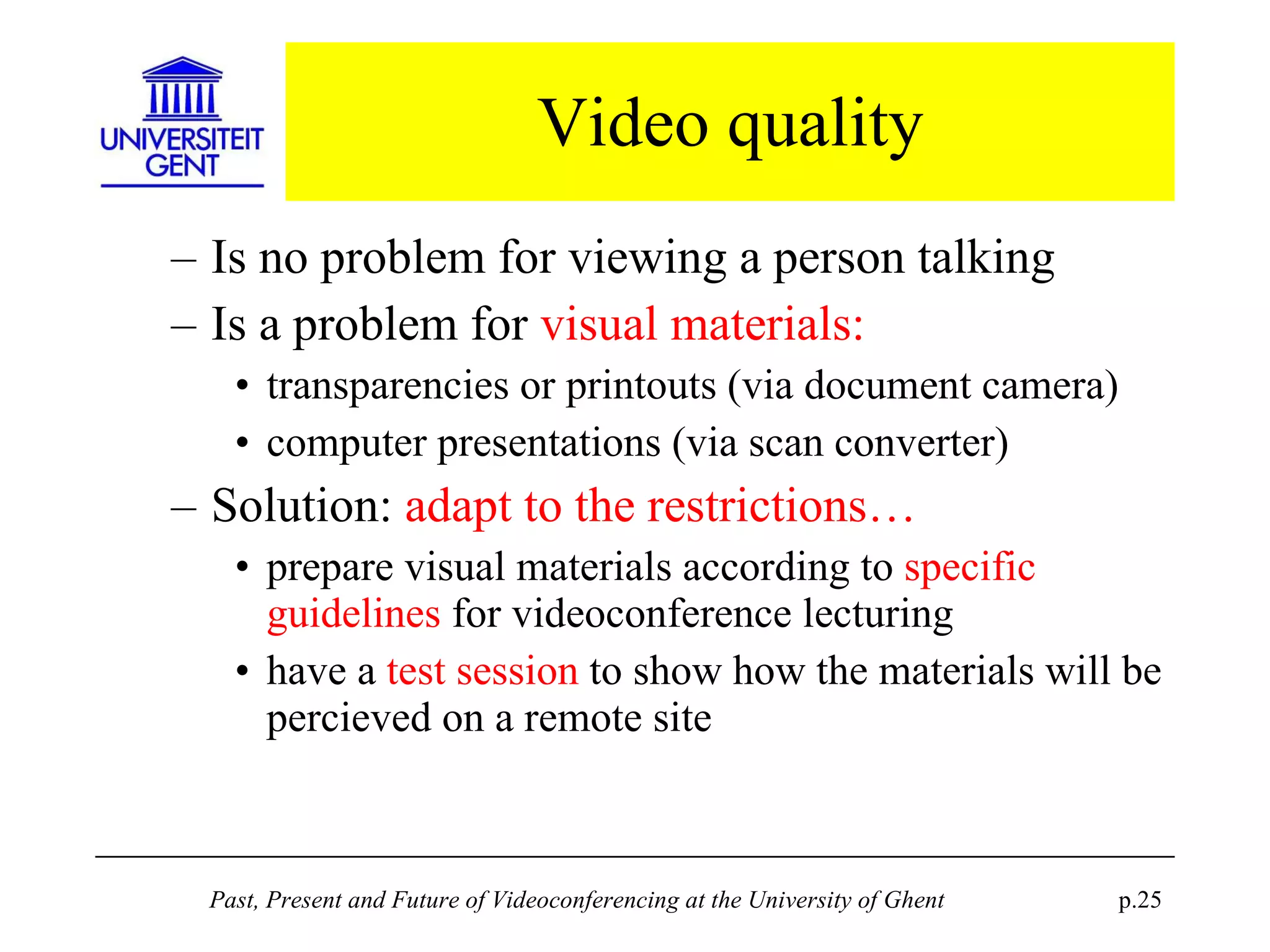 UNIVERSITEIT GENT

Video quality

– Is no problem for viewing a person talking
– Is a problem for visual materials:
• transparencies or printouts (via document camera)
• computer presentations (via scan converter)
– Solution: adapt to the restrictions…
• prepare visual materials according to specific guidelines for videoconference lecturing
• have a test session to show how the materials will be percieved on a remote site

Past, Present and Future of Videoconferencing at the University of Ghent p.25